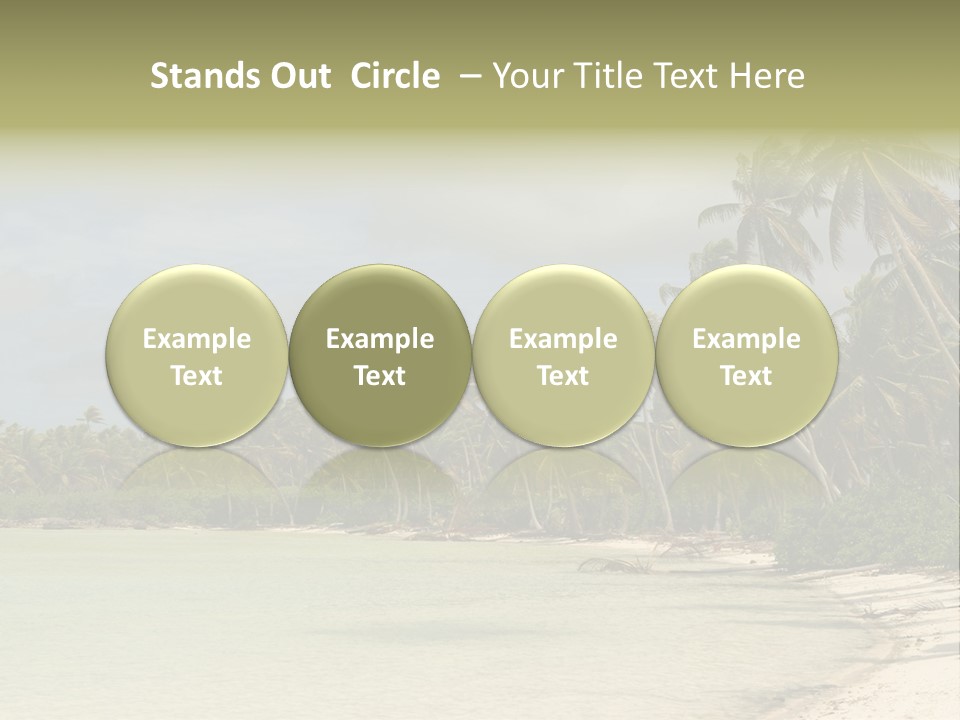 Stands Out Circle – Your Title Text Here

Example Text

Example Text

Example Text

Example Text